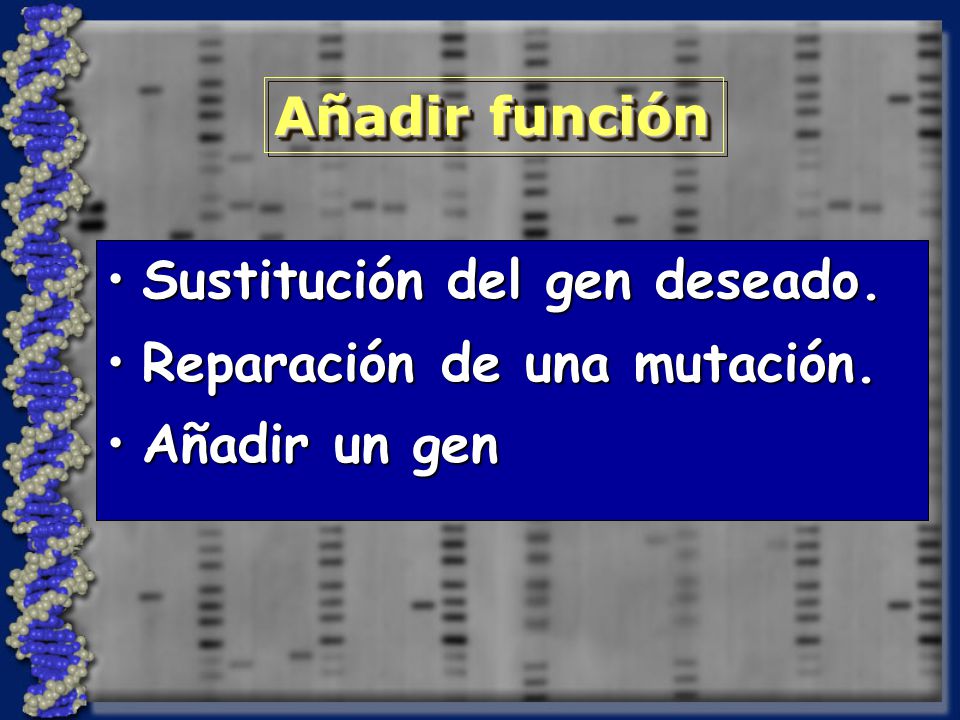 Añadir función

• Sustitución del gen deseado.
• Reparación de una mutación.
• Añadir un gen